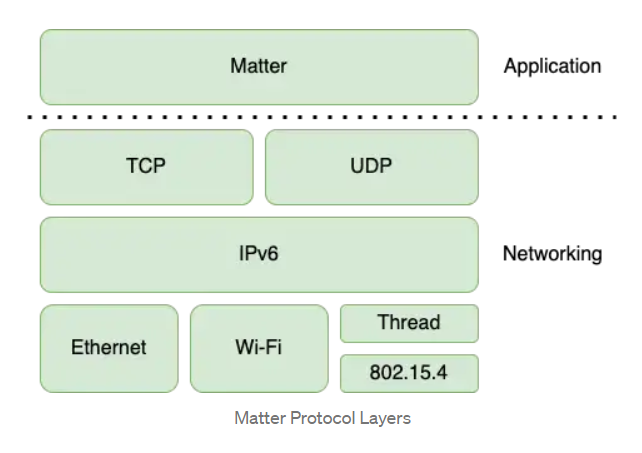 Matter
Application

TCP
UDP

IPv6
Networking

Ethernet
Wi-Fi
Thread
802.15.4

Matter Protocol Layers